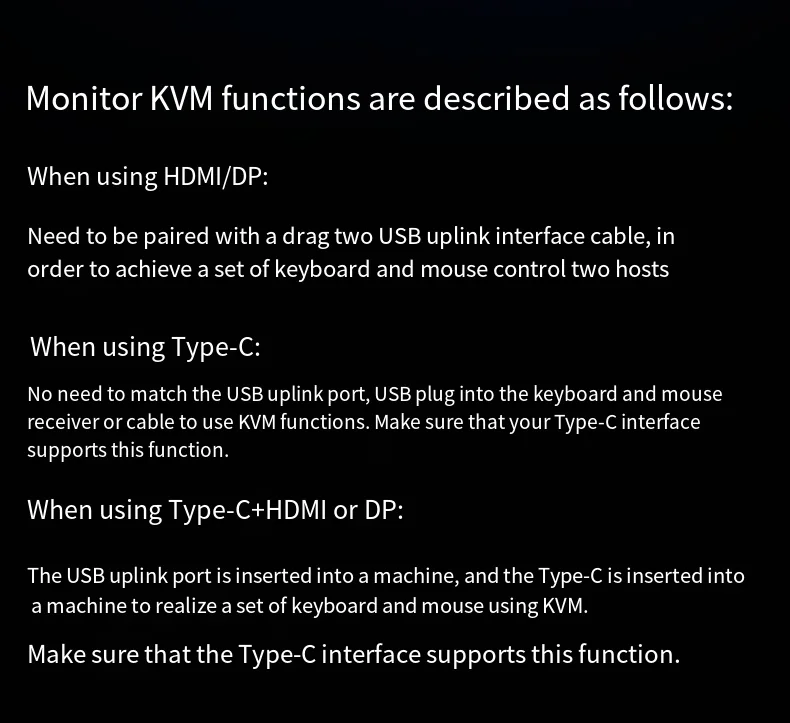 Monitor KVM functions are described as follows:

When using HDMI/DP:

Need to be paired with a drag two USB uplink interface cable, in order to achieve a set of keyboard and mouse control two hosts

When using Type-C:

No need to match the USB uplink port, USB plug into the keyboard and mouse receiver or cable to use KVM functions. Make sure that your Type-C interface supports this function.

When using Type-C+HDMI or DP:

The USB uplink port is inserted into a machine, and the Type-C is inserted into a machine to realize a set of keyboard and mouse using KVM.

Make sure that the Type-C interface supports this function.